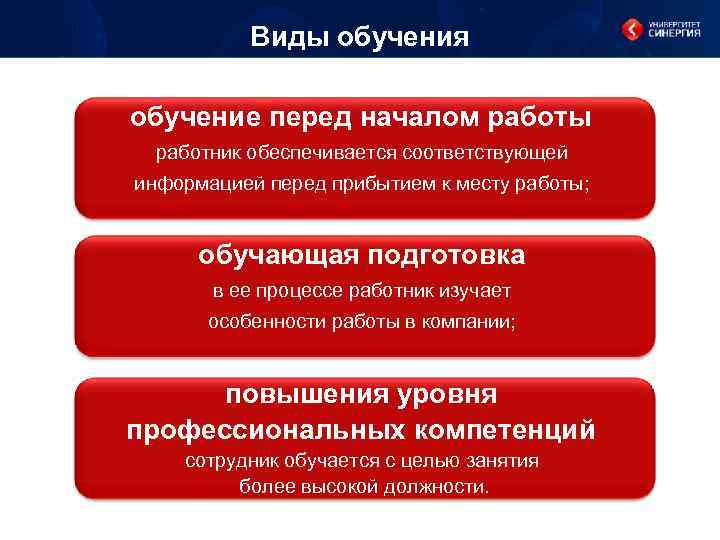 Виды обучения

УНИВЕРСИТЕТ СИНЕРГИЯ

обучение перед началом работы
работник обеспечивается соответствующей информацией перед прибытием к месту работы;

обучающая подготовка
в ее процессе работник изучает особенности работы в компании;

повышения уровня профессиональных компетенций
сотрудник обучается с целью занятия более высокой должности.